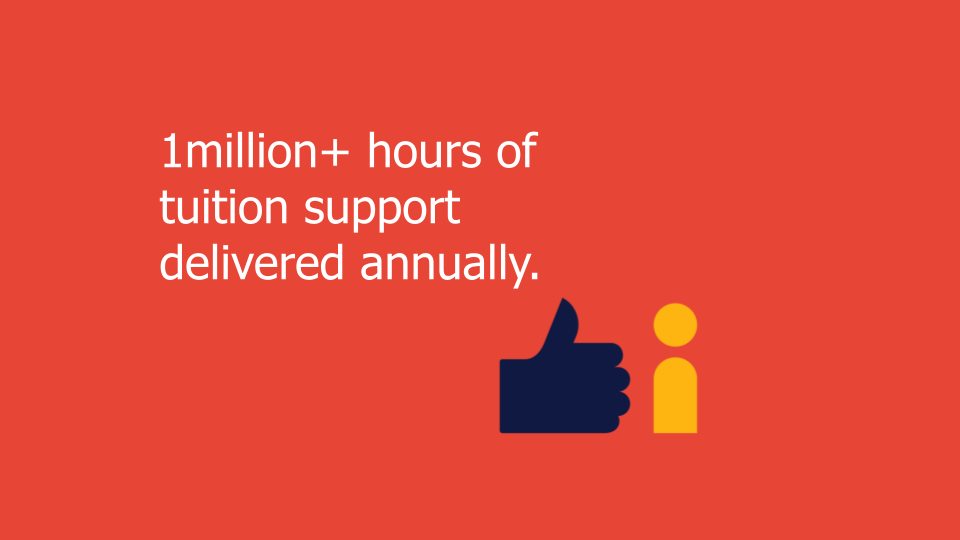 1million+ hours of tuition support delivered annually.